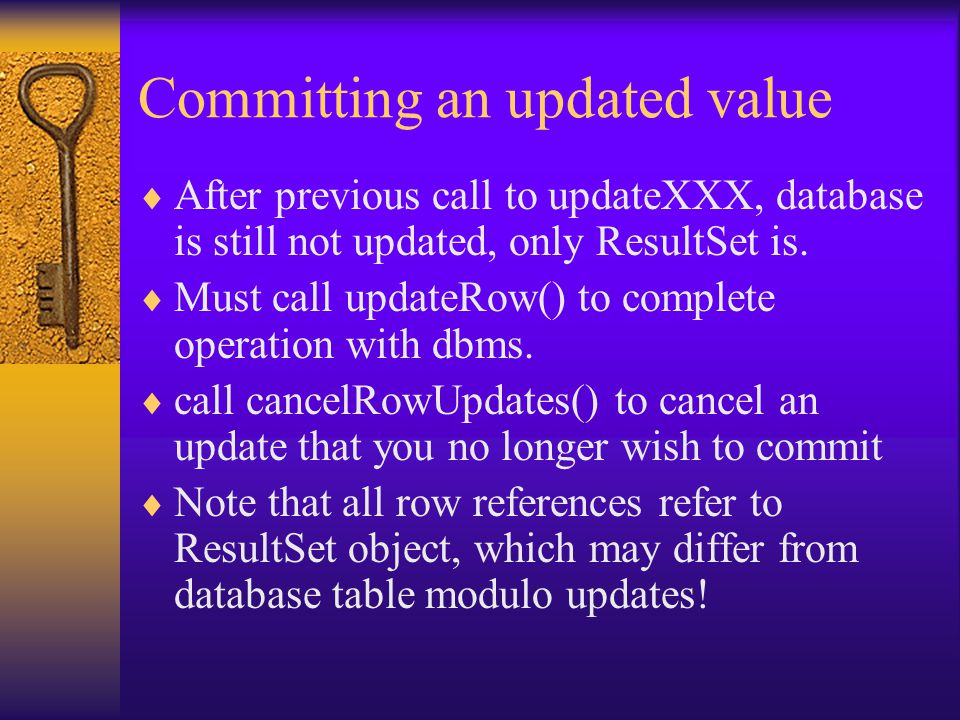 Committing an updated value

♦ After previous call to updateXXX, database is still not updated, only ResultSet is.

♦ Must call updateRow() to complete operation with dbms.

♦ call cancelRowUpdates() to cancel an update that you no longer wish to commit

♦ Note that all row references refer to ResultSet object, which may differ from database table modulo updates!